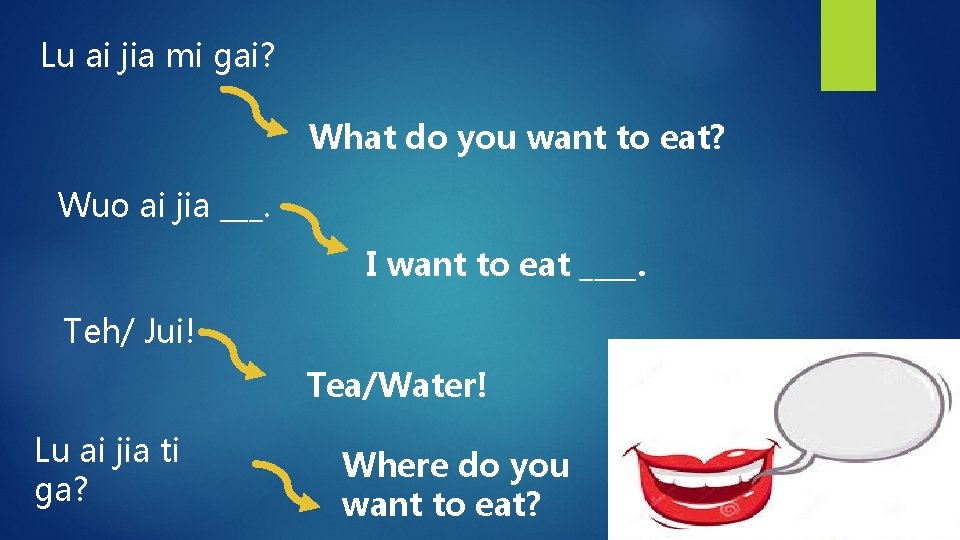 Lu ai jia mi gai?

What do you want to eat?

Wuo ai jia ___.

I want to eat ____.

Teh/ Jui!

Tea/Water!

Lu ai jia ti ga?

Where do you want to eat?